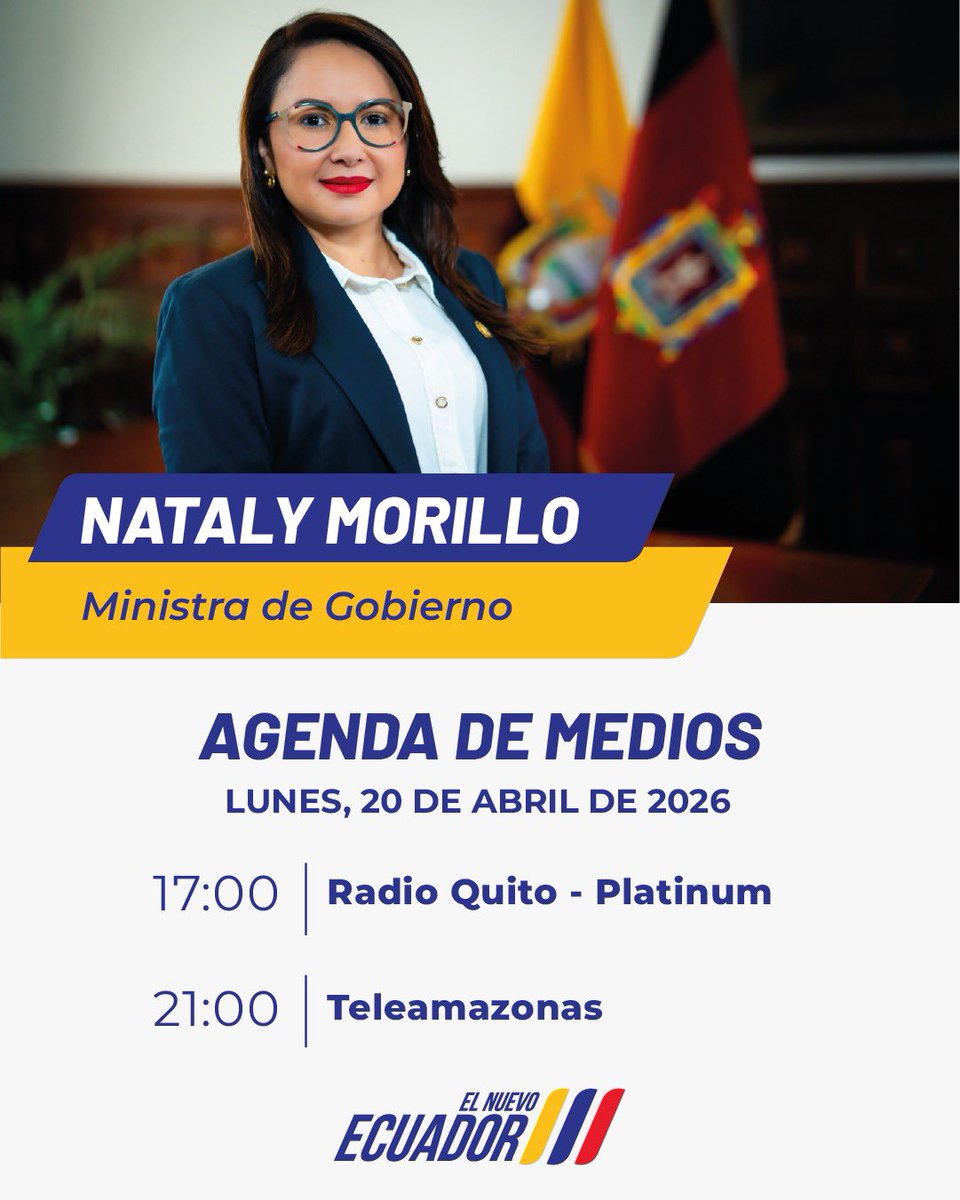 NATALY MORILLO
Ministra de Gobierno

AGENDA DE MEDIOS
LUNES, 20 DE ABRIL DE 2026

17:00 | Radio Quito - Platinum

21:00 | Teleamazonas

EL NUEVO
ECUADOR